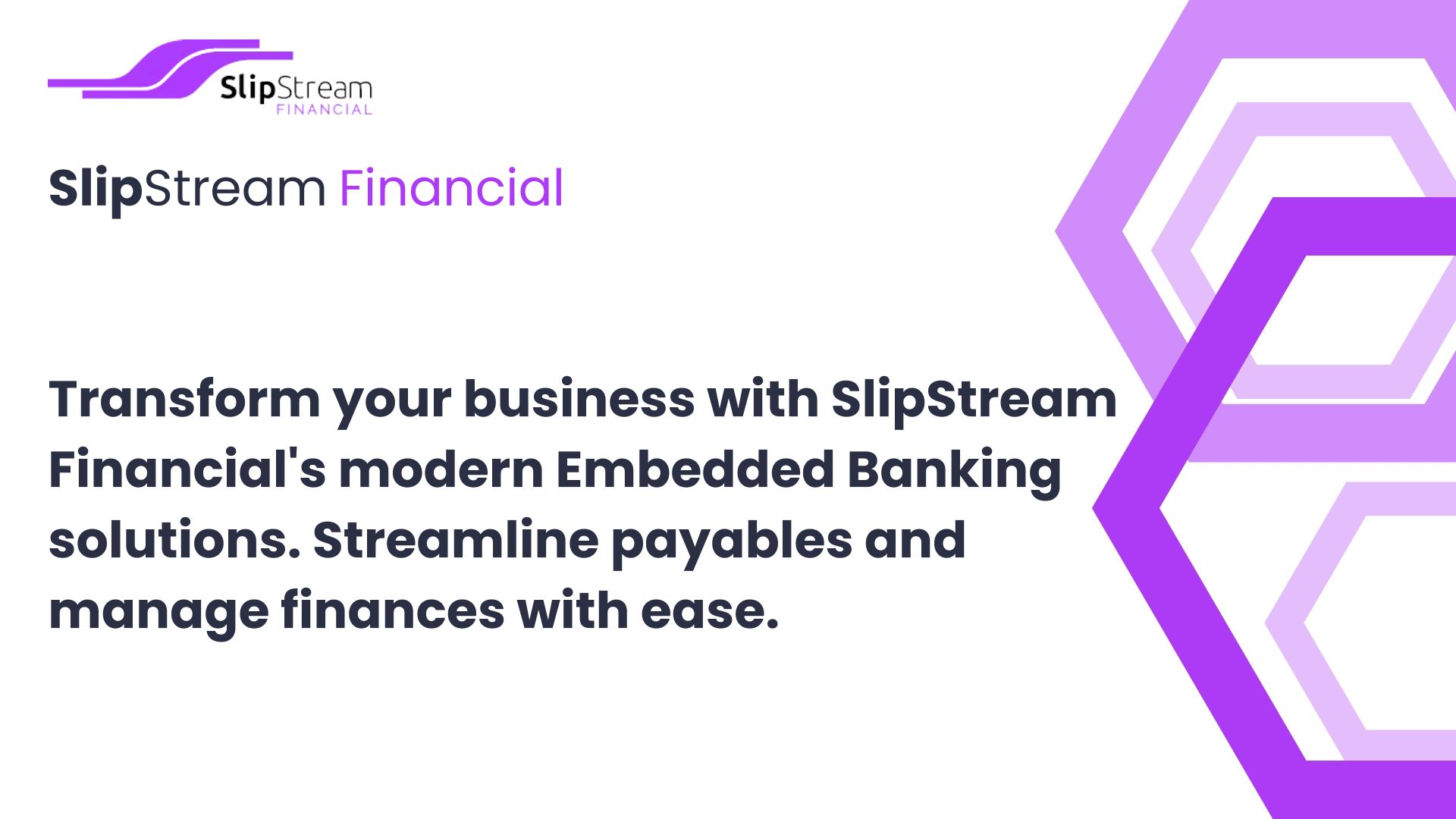 SlipStream
FINANCIAL

SlipStream Financial

Transform your business with SlipStream Financial's modern Embedded Banking solutions. Streamline payables and manage finances with ease.